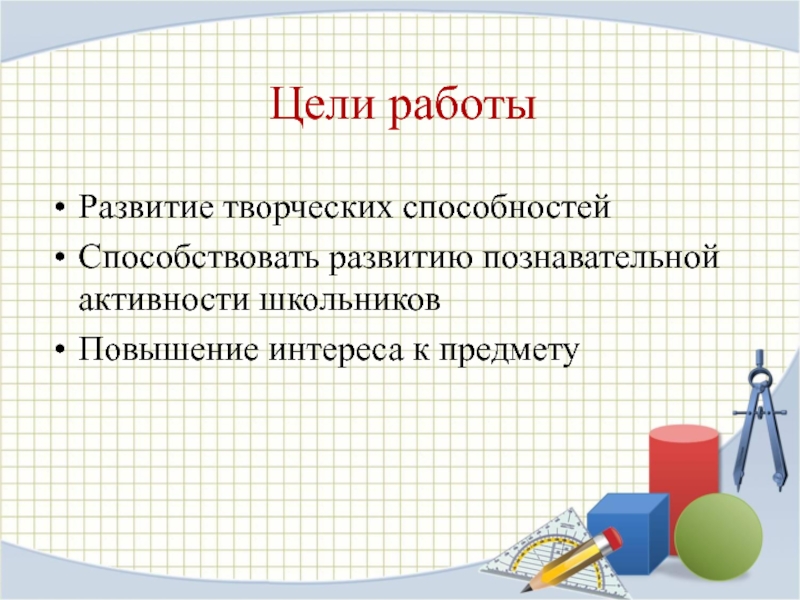 Цели работы

• Развитие творческих способностей
• Способствовать развитию познавательной активности школьников
• Повышение интереса к предмету